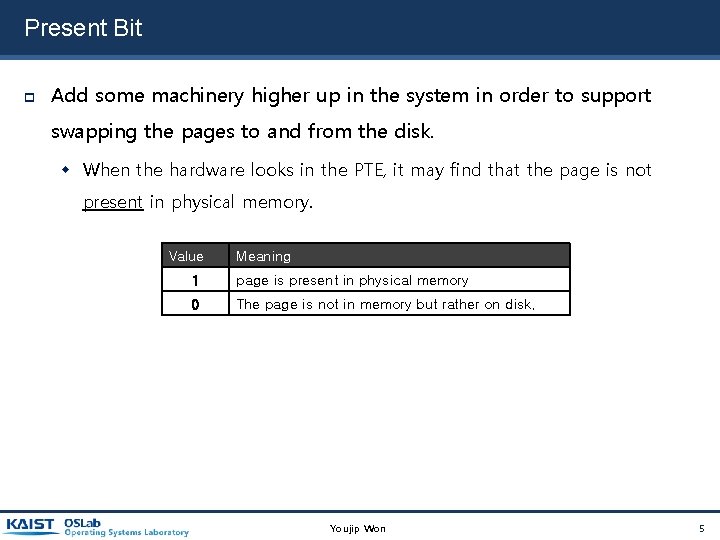 Present Bit

Add some machinery higher up in the system in order to support swapping the pages to and from the disk.

When the hardware looks in the PTE, it may find that the page is not present in physical memory.

| Value | Meaning |
|---|---|
| 1 | page is present in physical memory |
| 0 | The page is not in memory but rather on disk. |

KAIST OSLab Operating Systems Laboratory

Youjip Won

5